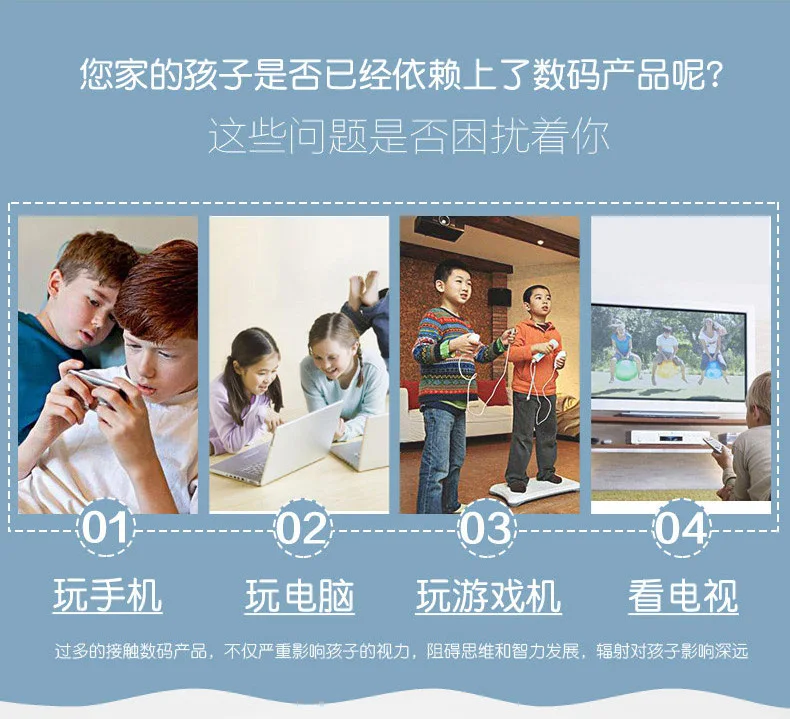 您家的孩子是否已经依赖上了数码产品呢?
这些问题是否困扰着你

01
玩手机

02
玩电脑

03
玩游戏机

04
看电视

过多的接触数码产品，不仅严重影响孩子的视力，阻碍思维和智力发展，辐射对孩子影响深远